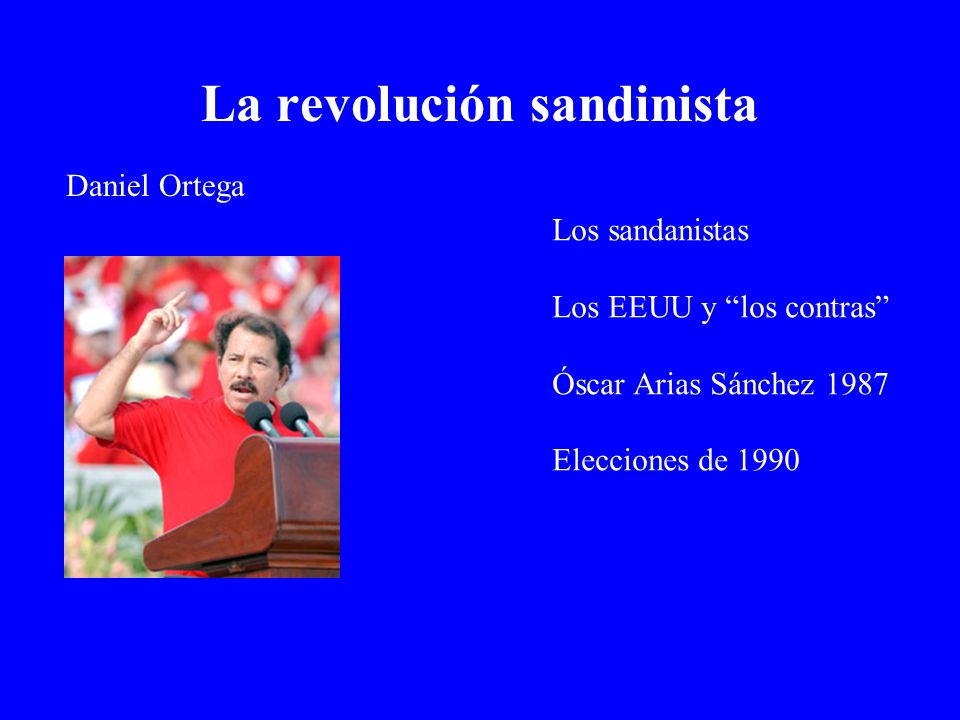 La revolución sandinista

Daniel Ortega

Los sandanistas

Los EEUU y “los contras”

Óscar Arias Sánchez 1987

Elecciones de 1990